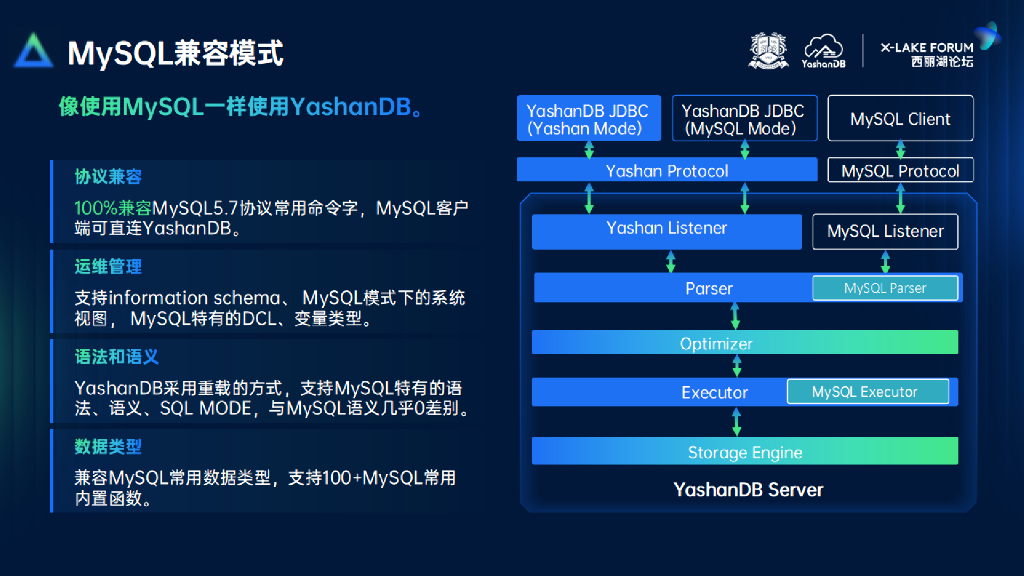 MySQL兼容模式

YashanDB

X-LAKE FORUM
西丽湖论坛

像使用MySQL一样使用YashanDB。

协议兼容

100%兼容MySQL5.7协议常用命令字，MySQL客户端可直连YashanDB。

运维管理

支持information schema、MySQL模式下的系统视图，MySQL特有的DCL、变量类型。

语法和语义

YashanDB采用重载的方式，支持MySQL特有的语法、语义、SQL MODE，与MySQL语义几乎0差别。

数据类型

兼容MySQL常用数据类型，支持100+MySQL常用内置函数。

YashanDB JDBC (Yashan Mode)

YashanDB JDBC (MySQL Mode)

MySQL Client

Yashan Protocol

MySQL Protocol

Yashan Listener

MySQL Listener

Parser

MySQL Parser

Optimizer

Executor

MySQL Executor

Storage Engine

YashanDB Server